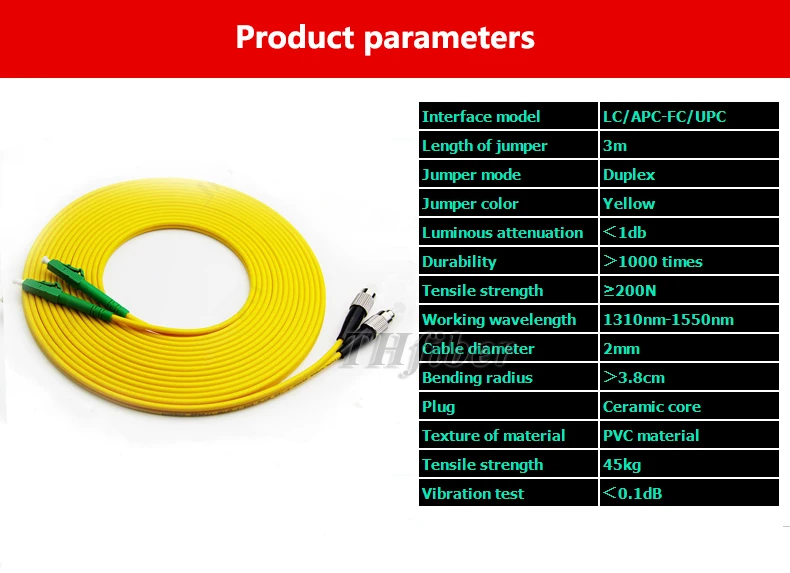 Product parameters

| Interface model | LC/APC-FC/UPC |
|---|---|
| Length of jumper | 3m |
| Jumper mode | Duplex |
| Jumper color | Yellow |
| Luminous attenuation | ＜1db |
| Durability | ＞1000 times |
| Tensile strength | ≥200N |
| Working wavelength | 1310nm-1550nm |
| Cable diameter | 2mm |
| Bending radius | ＞3.8cm |
| Plug | Ceramic core |
| Texture of material | PVC material |
| Tensile strength | 45kg |
| Vibration test | ＜0.1dB |

THfiber